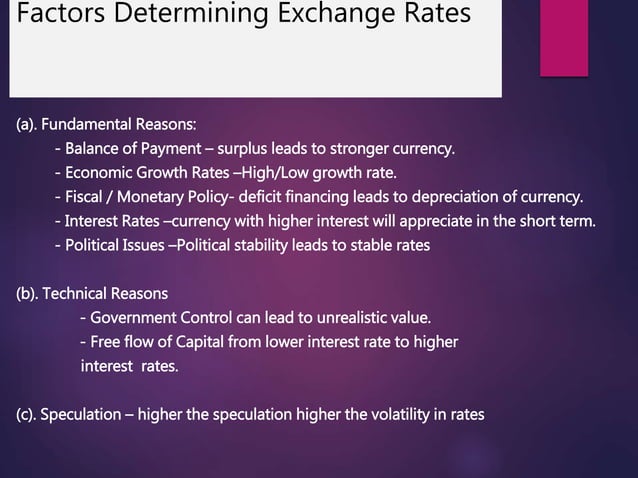 Factors Determining Exchange Rates

(a). Fundamental Reasons:
- Balance of Payment – surplus leads to stronger currency.
- Economic Growth Rates –High/Low growth rate.
- Fiscal / Monetary Policy- deficit financing leads to depreciation of currency.
- Interest Rates –currency with higher interest will appreciate in the short term.
- Political Issues –Political stability leads to stable rates

(b). Technical Reasons
- Government Control can lead to unrealistic value.
- Free flow of Capital from lower interest rate to higher interest rates.

(c). Speculation – higher the speculation higher the volatility in rates